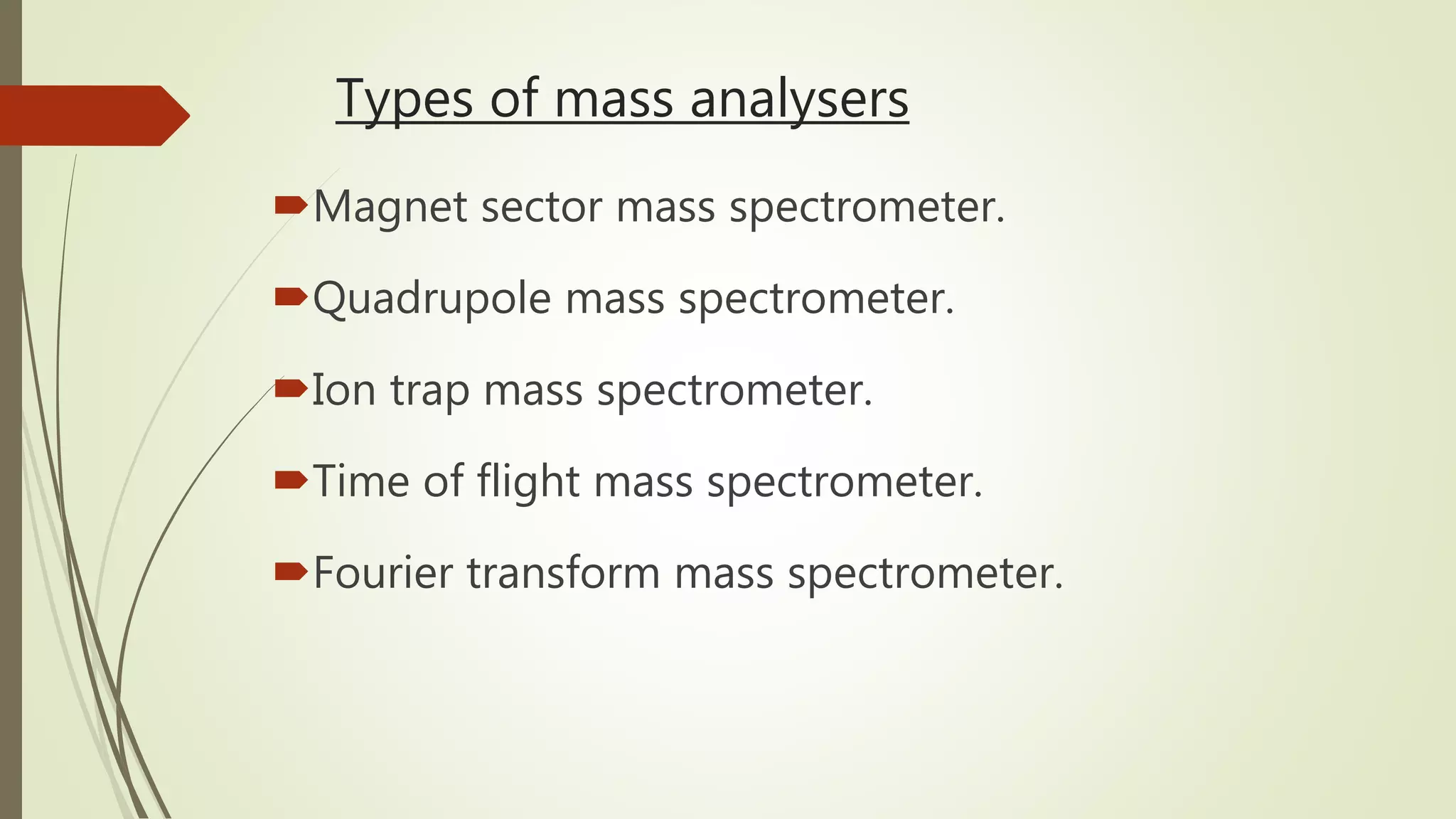 Types of mass analysers

Magnet sector mass spectrometer.

Quadrupole mass spectrometer.

Ion trap mass spectrometer.

Time of flight mass spectrometer.

Fourier transform mass spectrometer.